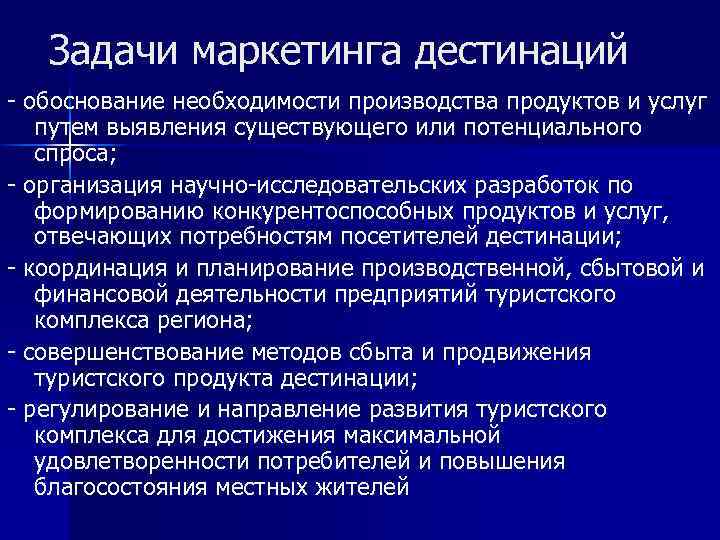 Задачи маркетинга дестинаций

- обоснование необходимости производства продуктов и услуг путем выявления существующего или потенциального спроса;

- организация научно-исследовательских разработок по формированию конкурентоспособных продуктов и услуг, отвечающих потребностям посетителей дестинации;

- координация и планирование производственной, сбытовой и финансовой деятельности предприятий туристского комплекса региона;

- совершенствование методов сбыта и продвижения туристского продукта дестинации;

- регулирование и направление развития туристского комплекса для достижения максимальной удовлетворенности потребителей и повышения благосостояния местных жителей